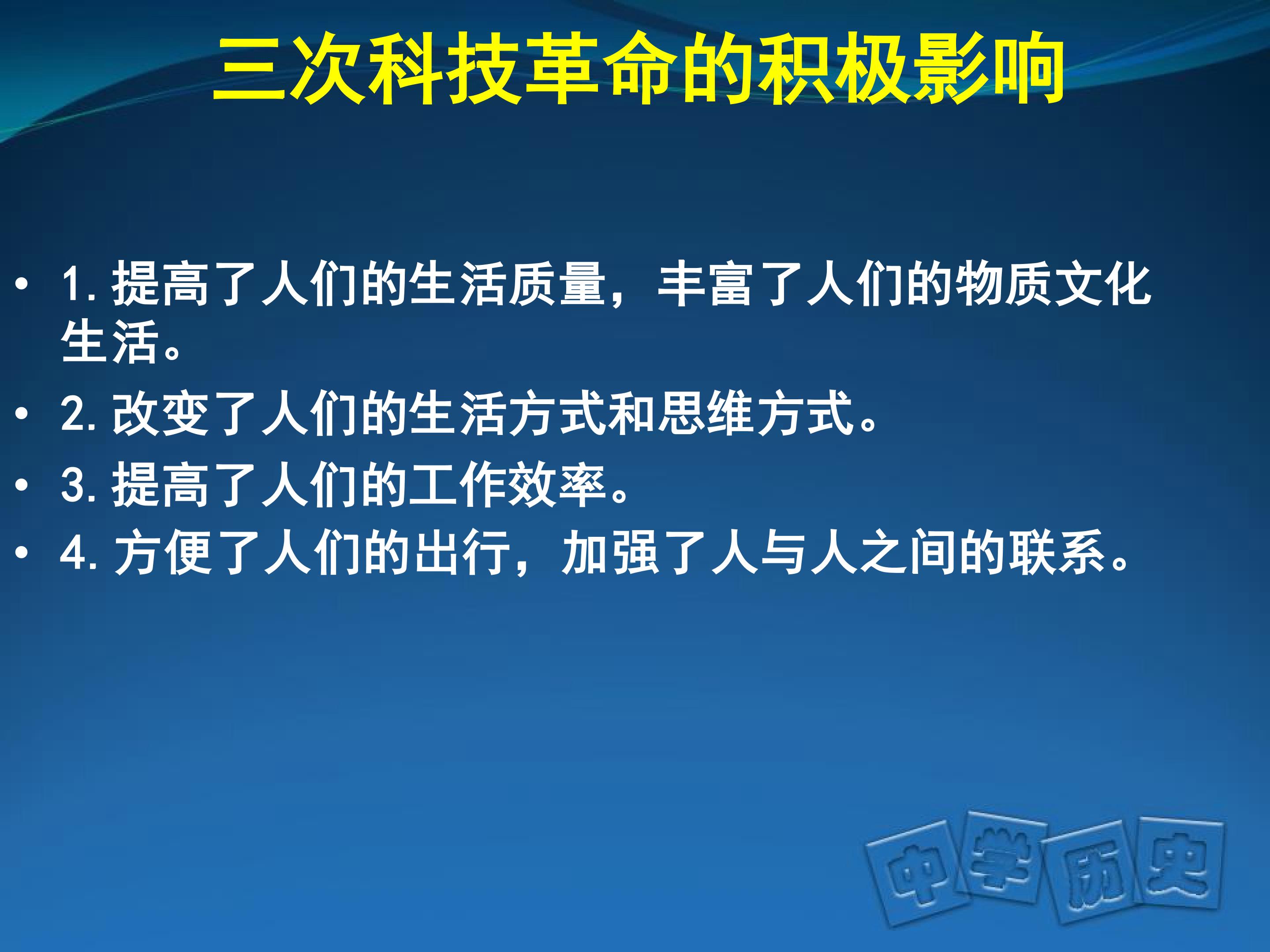 三次科技革命的积极影响

• 1.提高了人们的生活质量，丰富了人们的物质文化生活。
• 2.改变了人们的生活方式和思维方式。
• 3.提高了人们的工作效率。
• 4.方便了人们的出行，加强了人与人之间的联系。

中学历史